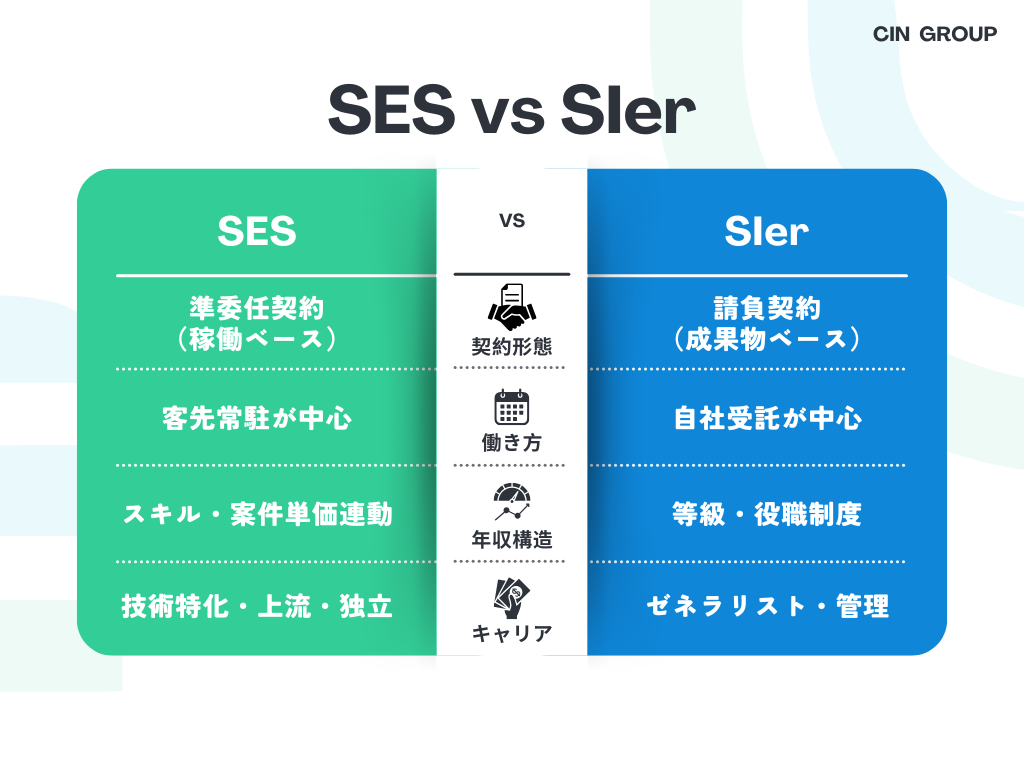 CIN GROUP

SES vs SIer

| SES | VS | SIer |
|---|---|---|
| 準委任契約（稼働ベース） | 契約形態 | 請負契約（成果物ベース） |
| 客先常駐が中心 | 働き方 | 自社受託が中心 |
| スキル・案件単価連動 | 年収構造 | 等級・役職制度 |
| 技術特化・上流・独立 | キャリア | ゼネラリスト・管理 |